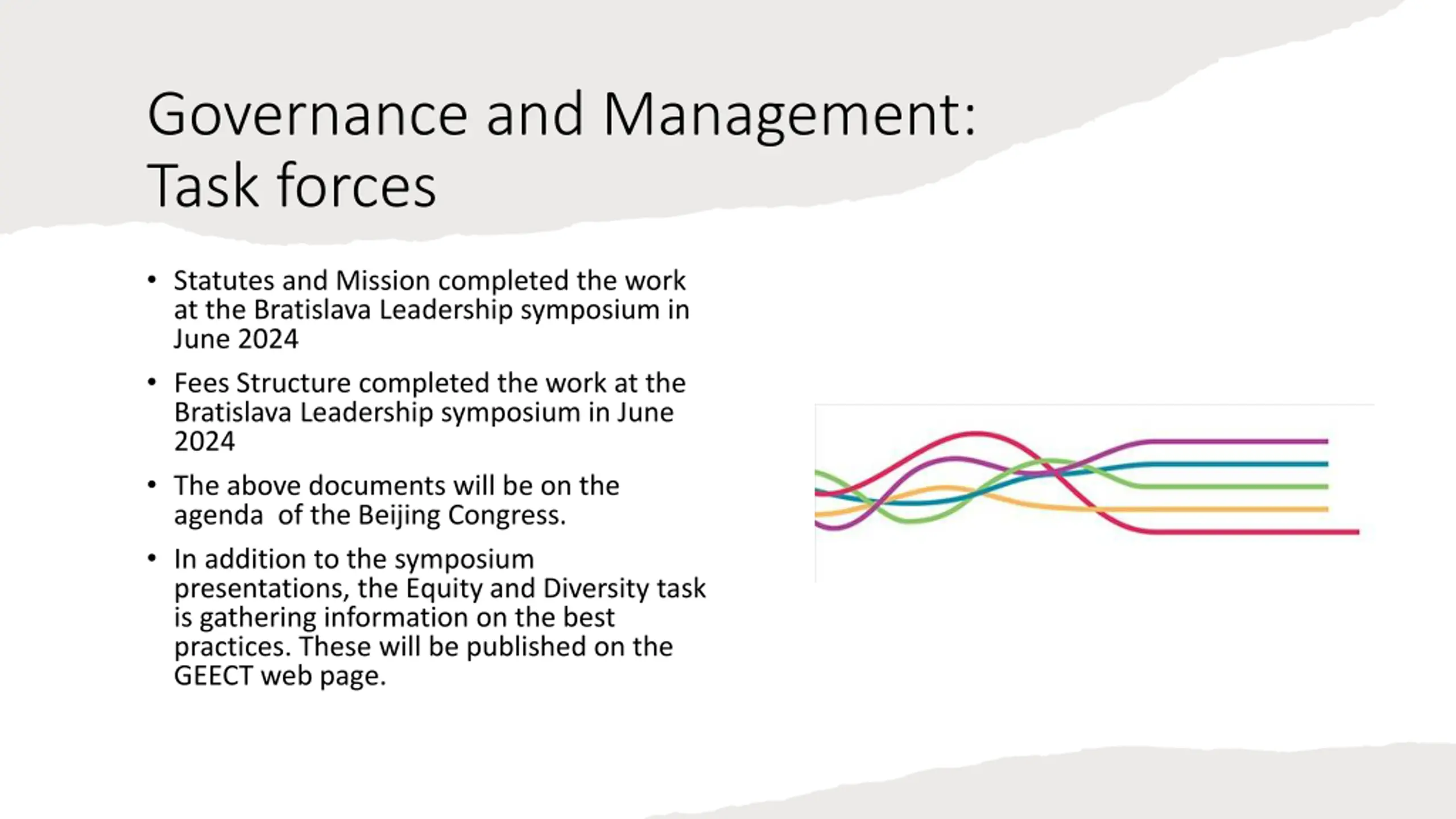 Governance and Management: Task forces

• Statutes and Mission completed the work at the Bratislava Leadership symposium in June 2024

• Fees Structure completed the work at the Bratislava Leadership symposium in June 2024

• The above documents will be on the agenda  of the Beijing Congress.

• In addition to the symposium presentations, the Equity and Diversity task is gathering information on the best practices. These will be published on the GEECT web page.